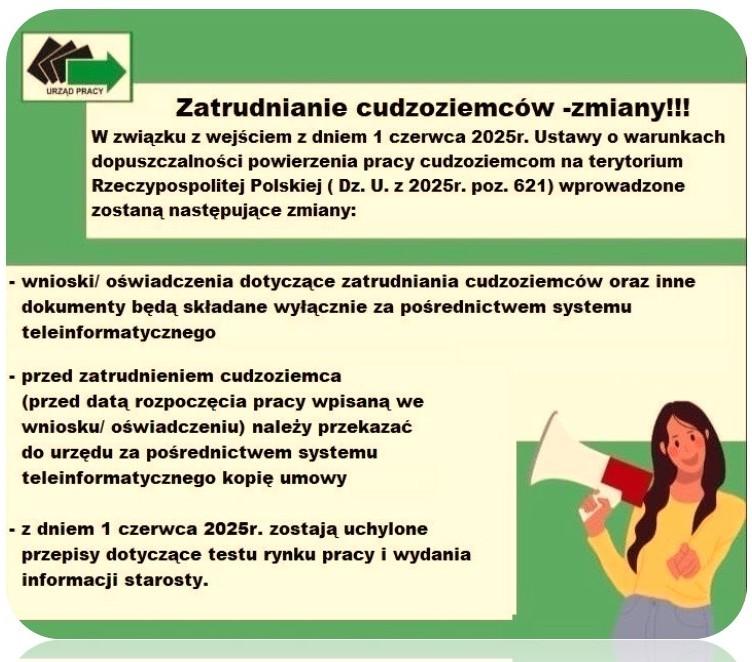 URZĄD PRACY

Zatrudnianie cudzoziemców -zmiany!!!

W związku z wejściem z dniem 1 czerwca 2025r. Ustawy o warunkach dopuszczalności powierzenia pracy cudzoziemcom na terytorium Rzeczypospolitej Polskiej ( Dz. U. z 2025r. poz. 621) wprowadzone zostaną następujące zmiany:

- wnioski/ oświadczenia dotyczące zatrudniania cudzoziemców oraz inne dokumenty będą składane wyłącznie za pośrednictwem systemu teleinformatycznego

- przed zatrudnieniem cudzoziemca (przed datą rozpoczęcia pracy wpisaną we wniosku/ oświadczeniu) należy przekazać do urzędu za pośrednictwem systemu teleinformatycznego kopię umowy

- z dniem 1 czerwca 2025r. zostają uchylone przepisy dotyczące testu rynku pracy i wydania informacji starosty.